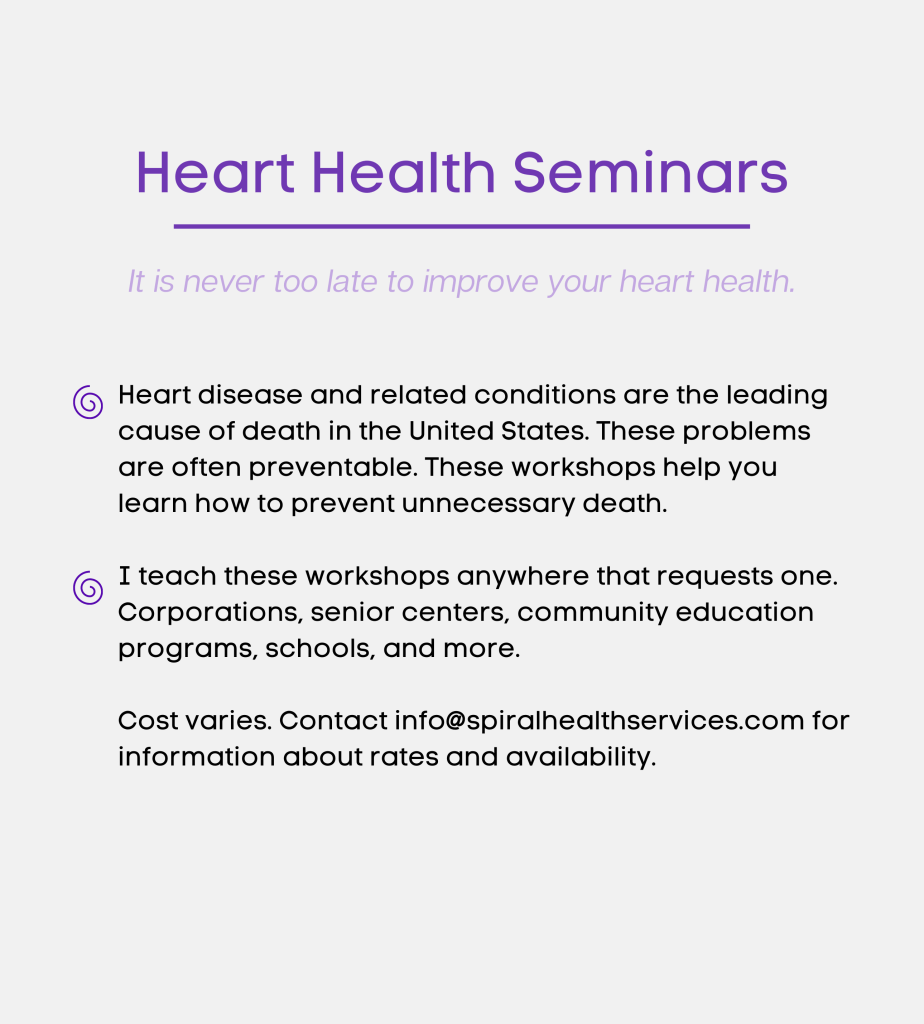 Heart Health Seminars

It is never too late to improve your heart health.

Heart disease and related conditions are the leading cause of death in the United States. These problems are often preventable. These workshops help you learn how to prevent unnecessary death.

I teach these workshops anywhere that requests one. Corporations, senior centers, community education programs, schools, and more.

Cost varies. Contact info@spiralhealthservices.com for information about rates and availability.